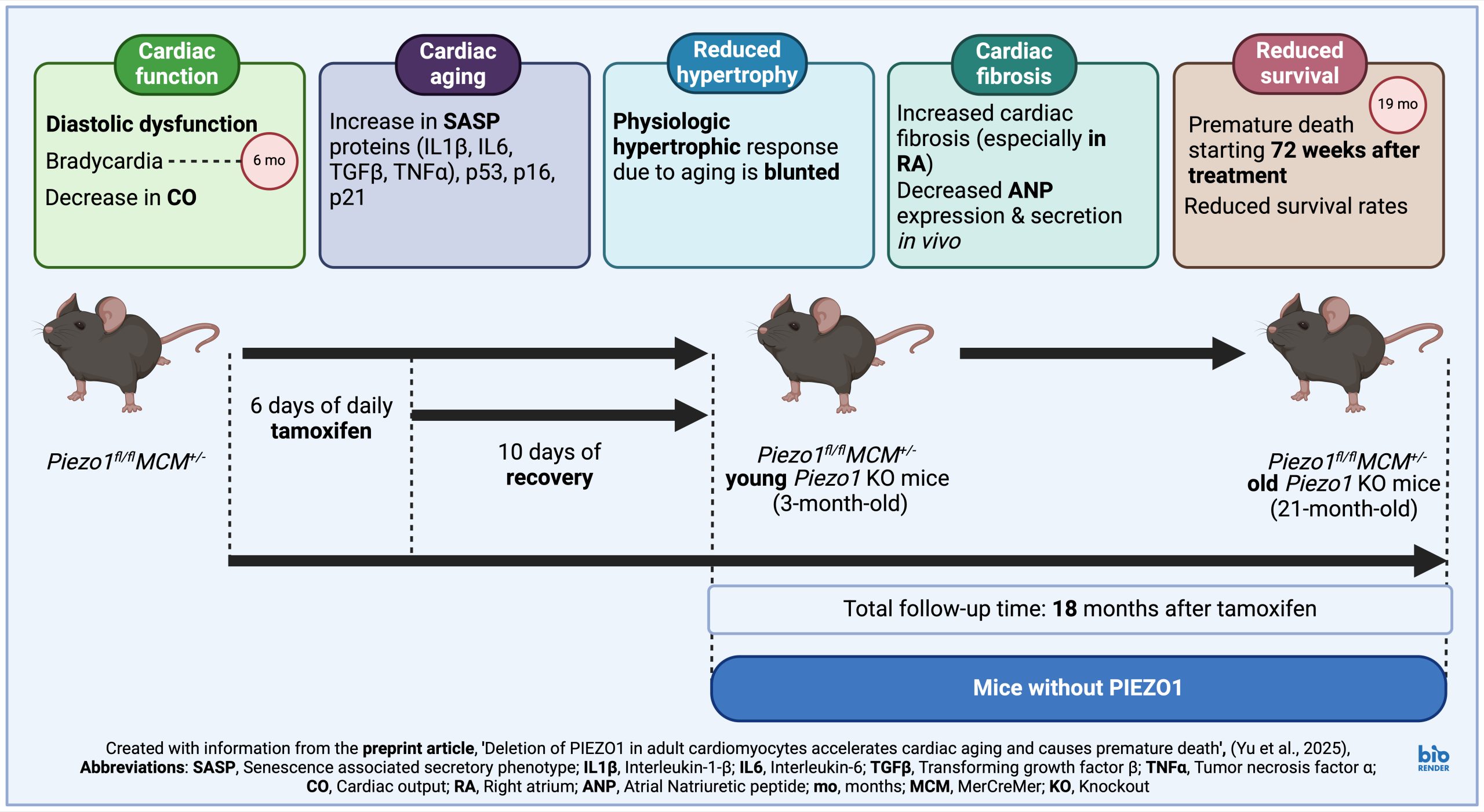 Cardiac function

Diastolic dysfunction

Bradycardia 6 mo

Decrease in CO

Cardiac aging

Increase in SASP proteins (IL1β, IL6, TGFβ, TNFα), p53, p16, p21

Reduced hypertrophy

Physiologic hypertrophic response due to aging is blunted

Cardiac fibrosis

Increased cardiac fibrosis (especially in RA)

Decreased ANP expression & secretion in vivo

Reduced survival

19 mo

Premature death starting 72 weeks after treatment

Reduced survival rates

$Piezo1^{fl/fl}MCM^{+/-}$

6 days of daily tamoxifen

10 days of recovery

$Piezo1^{fl/fl}MCM^{+/-}$ young Piezo1 KO mice (3-month-old)

$Piezo1^{fl/fl}MCM^{+/-}$ old Piezo1 KO mice (21-month-old)

Total follow-up time: 18 months after tamoxifen

Mice without PIEZO1

Created with information from the preprint article, 'Deletion of PIEZO1 in adult cardiomyocytes accelerates cardiac aging and causes premature death', (Yu et al., 2025), Abbreviations: SASP, Senescence associated secretory phenotype; IL1β, Interleukin-1-β; IL6, Interleukin-6; TGFβ, Transforming growth factor β; TNFα, Tumor necrosis factor α; CO, Cardiac output; RA, Right atrium; ANP, Atrial Natriuretic peptide; mo, months; MCM, MerCreMer; KO, Knockout

bio RENDER